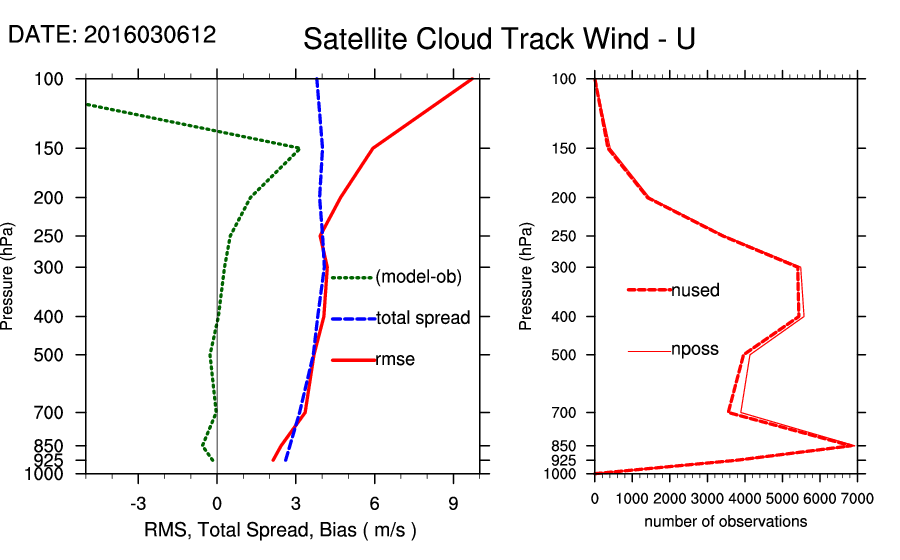 DATE: 2016030612

Satellite Cloud Track Wind - U

Pressure (hPa)

100
150
200
250
300
400
500
700
850
925
1000

(model-ob)
total spread
rmse

-3
0
3
6
9

RMS, Total Spread, Bias ( m/s )

Pressure (hPa)

100
150
200
250
300
400
500
700
850
925
1000

nused
nposs

0
1000
2000
3000
4000
5000
6000
7000

number of observations